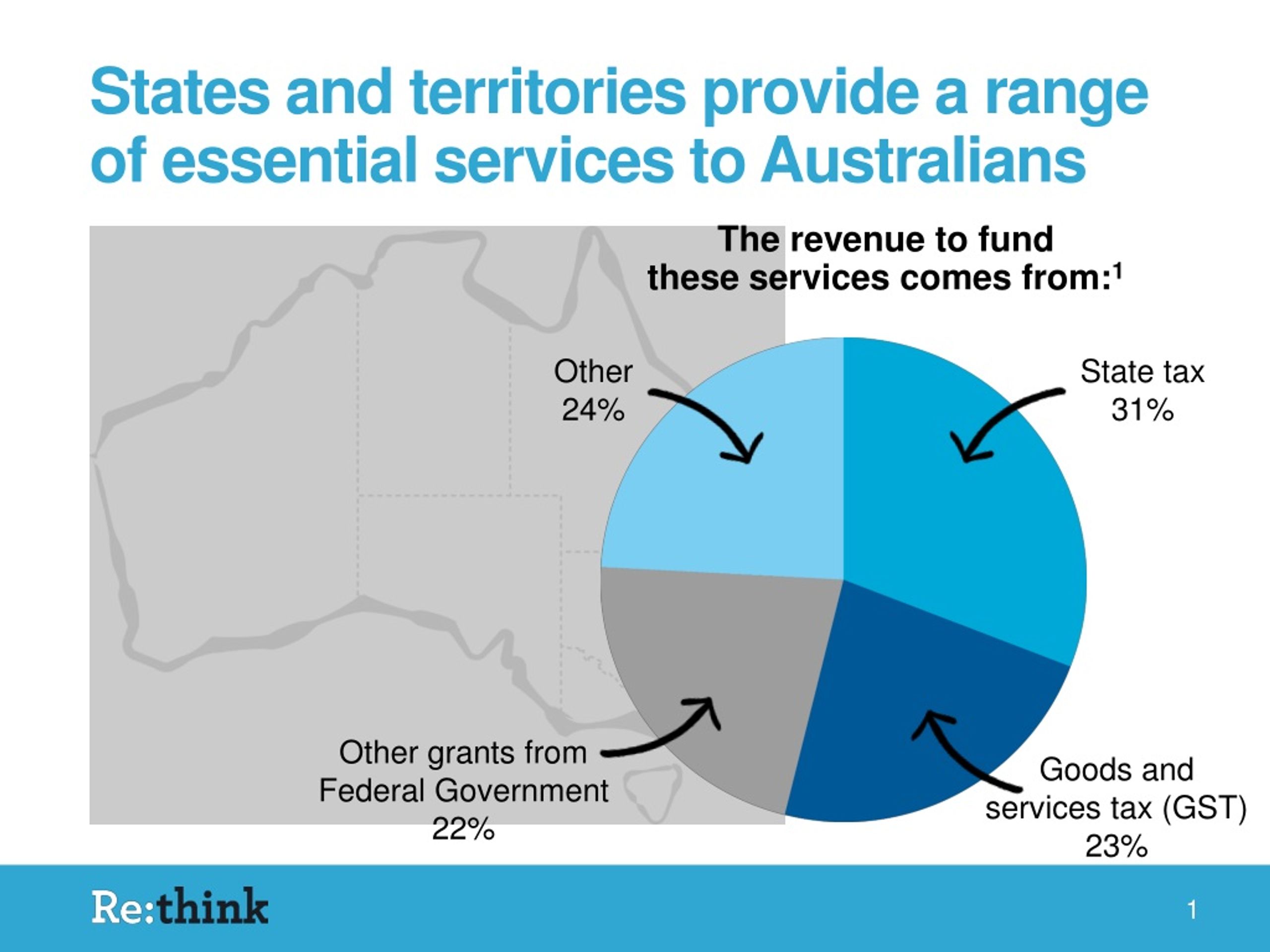 States and territories provide a range of essential services to Australians

The revenue to fund these services comes from:$^1$

Other
24%

State tax
31%

Other grants from Federal Government
22%

Goods and services tax (GST)
23%

Re:think

1